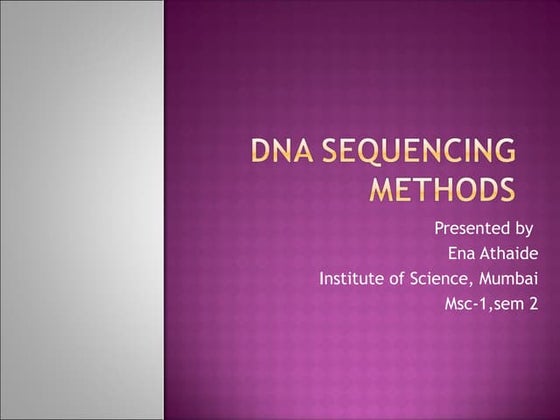 DNA SEQUENCING METHODS

Presented by
Ena Athaide
Institute of Science, Mumbai
Msc-1,sem 2